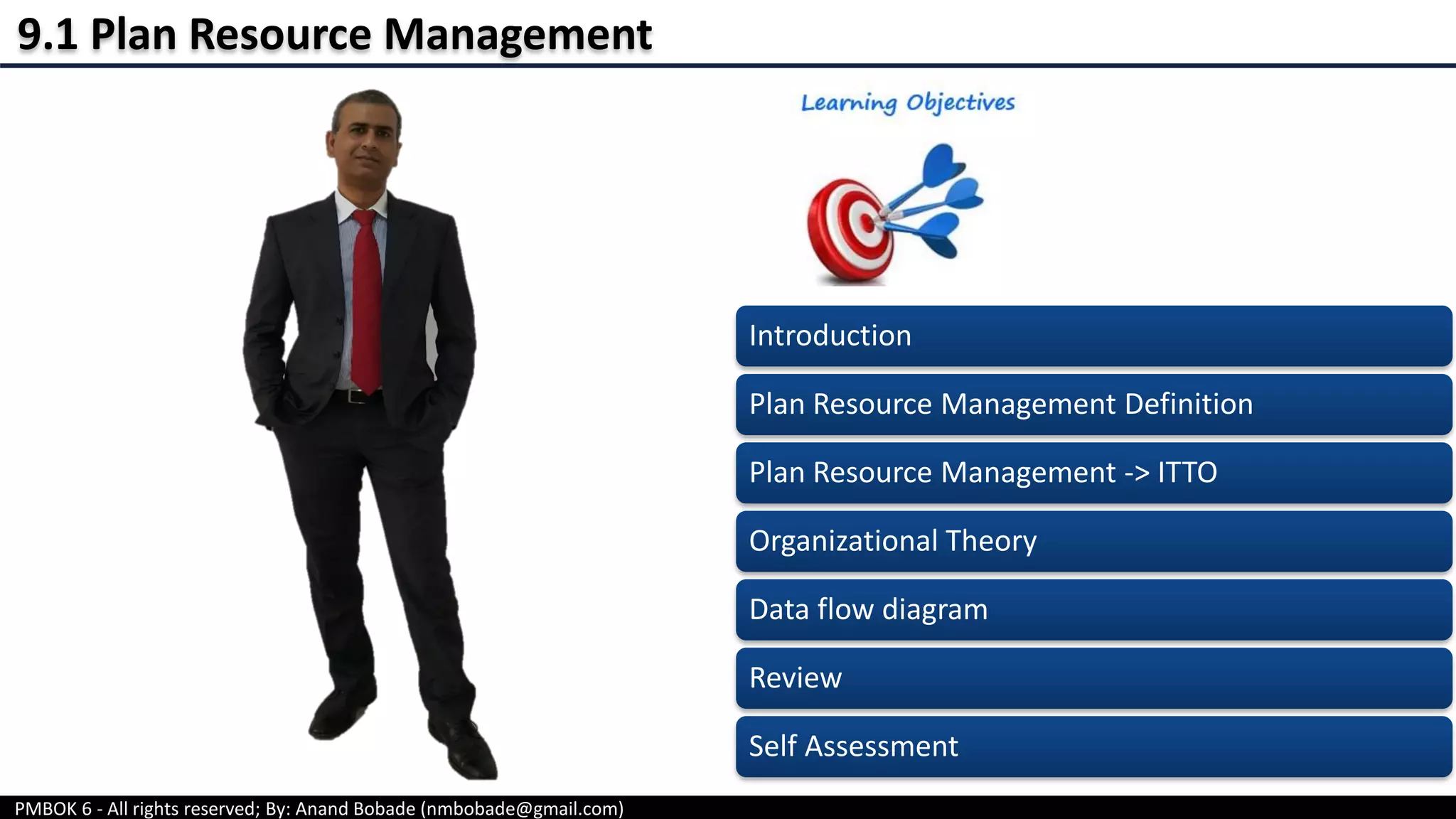 9.1 Plan Resource Management

Learning Objectives

Introduction

Plan Resource Management Definition

Plan Resource Management -> ITTO

Organizational Theory

Data flow diagram

Review

Self Assessment

PMBOK 6 - All rights reserved; By: Anand Bobade (nmbobade@gmail.com)